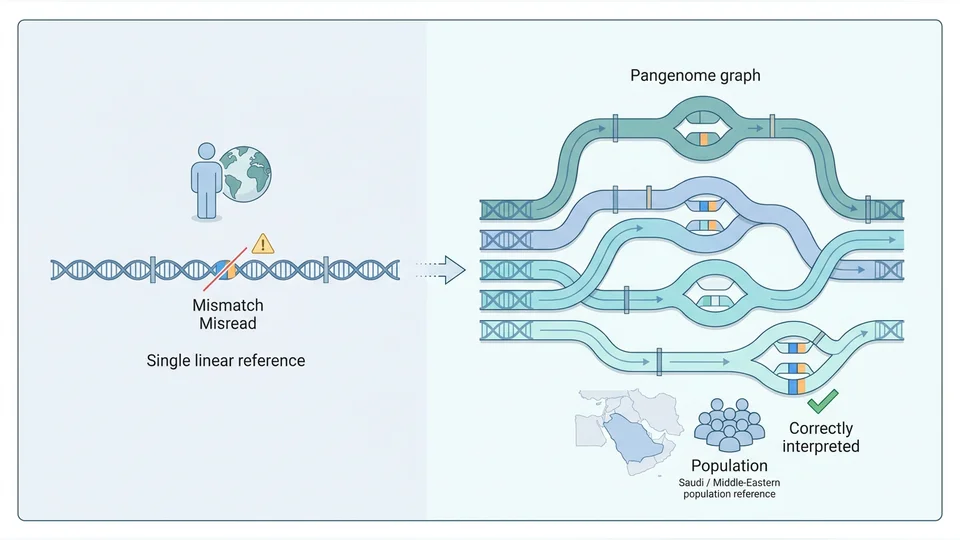 Mismatch
Misread

Single linear reference

Pangenome graph

Population
Saudi / Middle-Eastern population reference

Correctly interpreted